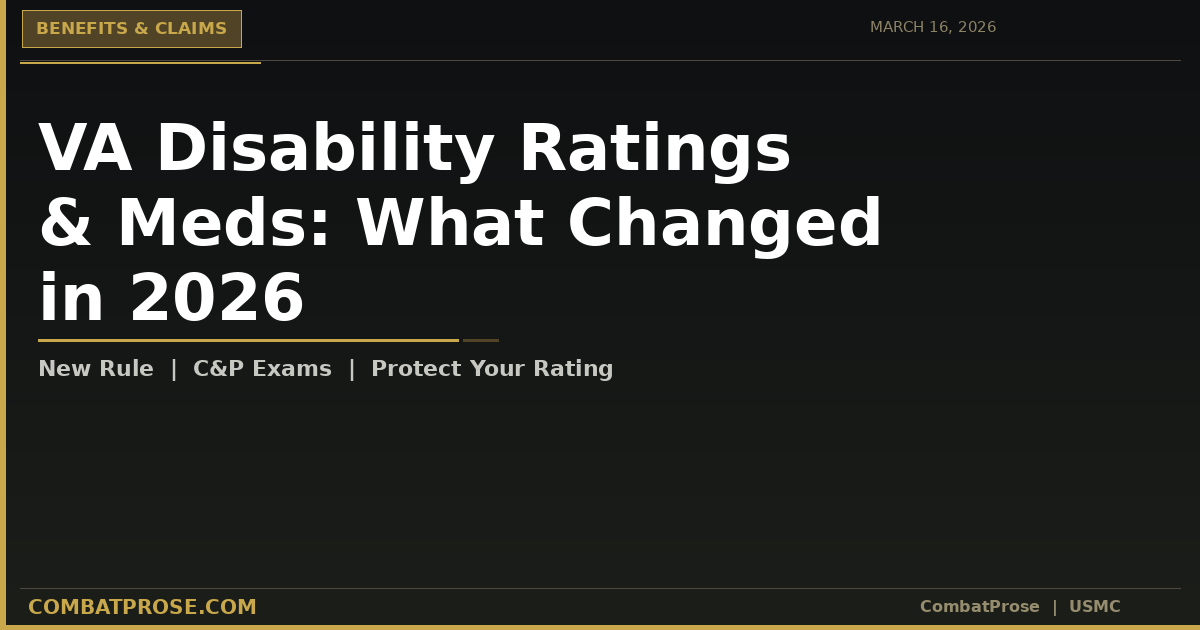 BENEFITS & CLAIMS

MARCH 16, 2026

VA Disability Ratings & Meds: What Changed in 2026

New Rule | C&P Exams | Protect Your Rating

COMBATPROSE.COM

CombatProse | USMC